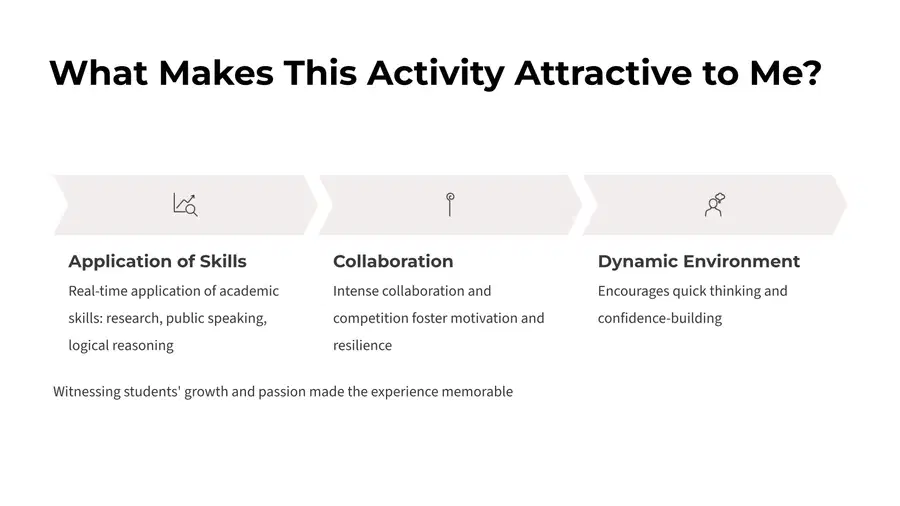 What Makes This Activity Attractive to Me?

Application of Skills

Real-time application of academic skills: research, public speaking, logical reasoning

Collaboration

Intense collaboration and competition foster motivation and resilience

Dynamic Environment

Encourages quick thinking and confidence-building

Witnessing students' growth and passion made the experience memorable